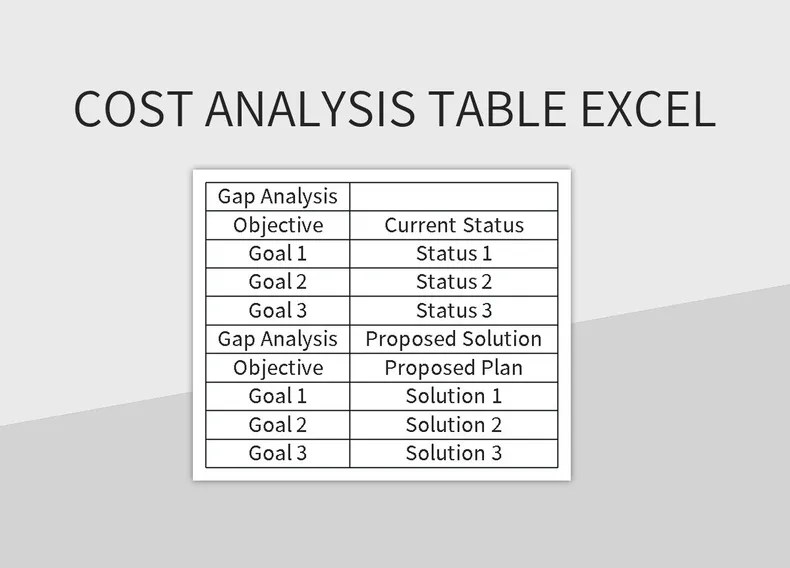 COST ANALYSIS TABLE EXCEL

| Gap Analysis |  |
|---|---|
| Objective | Current Status |
| Goal 1 | Status 1 |
| Goal 2 | Status 2 |
| Goal 3 | Status 3 |
| Gap Analysis | Proposed Solution |
| Objective | Proposed Plan |
| Goal 1 | Solution 1 |
| Goal 2 | Solution 2 |
| Goal 3 | Solution 3 |